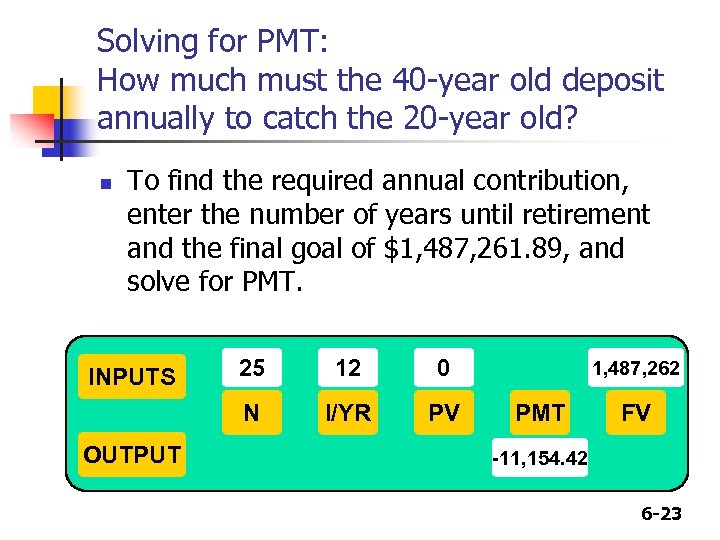 Solving for PMT:
How much must the 40-year old deposit annually to catch the 20-year old?

■ To find the required annual contribution, enter the number of years until retirement and the final goal of $1,487,261.89, and solve for PMT.

| INPUTS | 25 | 12 | 0 | | 1,487,262 |
|---|---|---|---|---|---|
| | N | I/YR | PV | PMT | FV |
| OUTPUT | | | | -11,154.42 | |

6-23